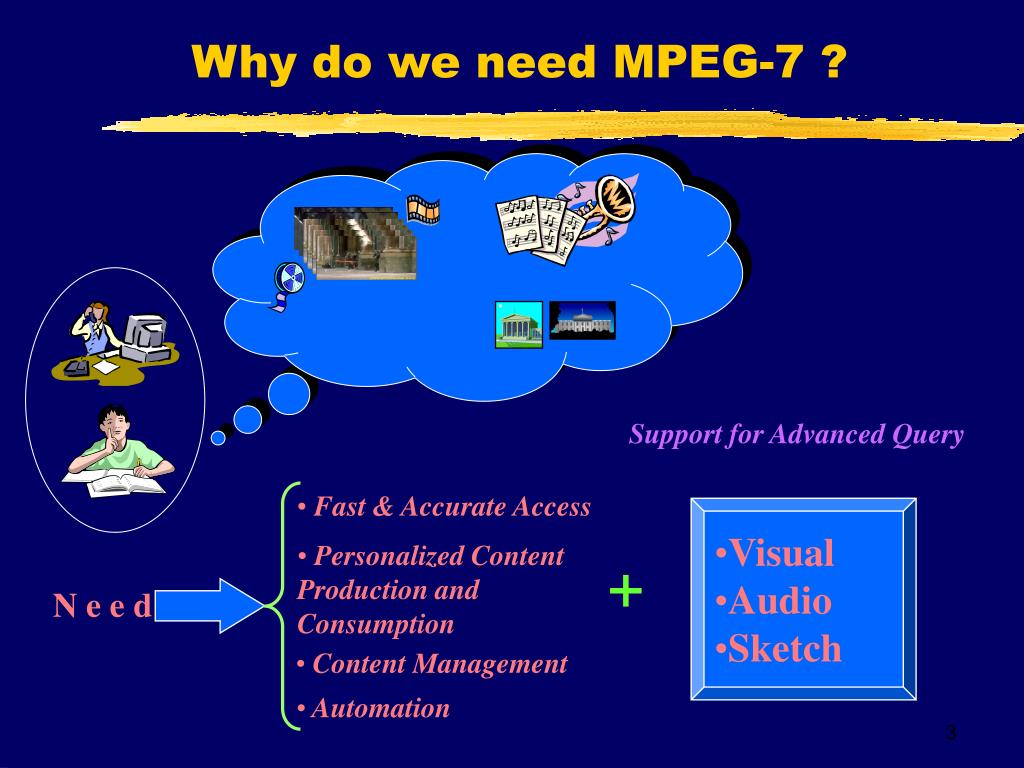 Why do we need MPEG-7 ?

Support for Advanced Query

N e e d

• Fast & Accurate Access

• Personalized Content Production and Consumption

• Content Management

• Automation

+

•Visual
•Audio
•Sketch

3